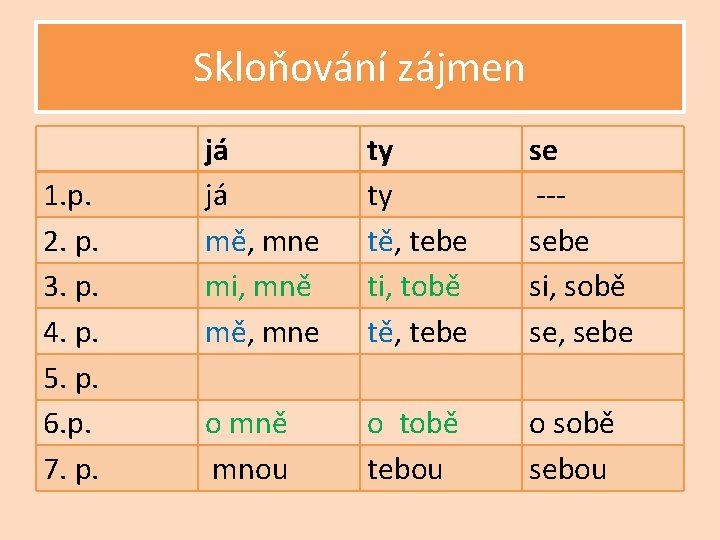 Skloňování zájmen

| | já | ty | se |
|---|---|---|---|
| 1.p. | já | ty | --- |
| 2. p. | mě, mne | tě, tebe | sebe |
| 3. p. | mi, mně | ti, tobě | si, sobě |
| 4. p. | mě, mne | tě, tebe | se, sebe |
| 5. p. | | | |
| 6.p. | o mně | o tobě | o sobě |
| 7. p. | mnou | tebou | sebou |